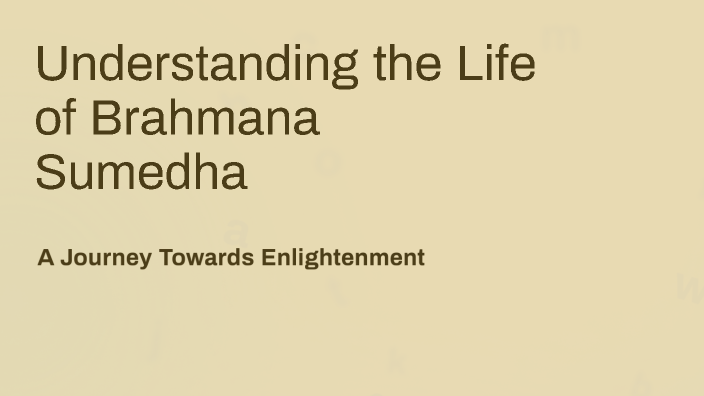 Understanding the Life of Brahmana Sumedha

A Journey Towards Enlightenment